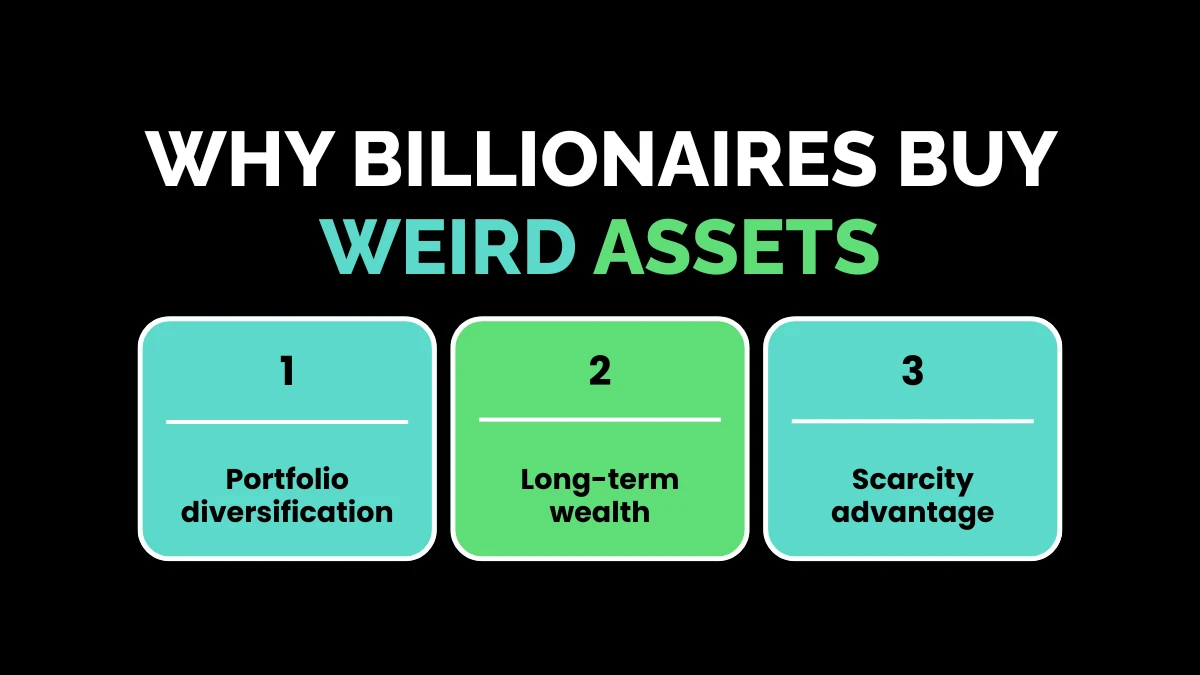 WHY BILLIONAIRES BUY WEIRD ASSETS

1

Portfolio diversification

2

Long-term wealth

3

Scarcity advantage